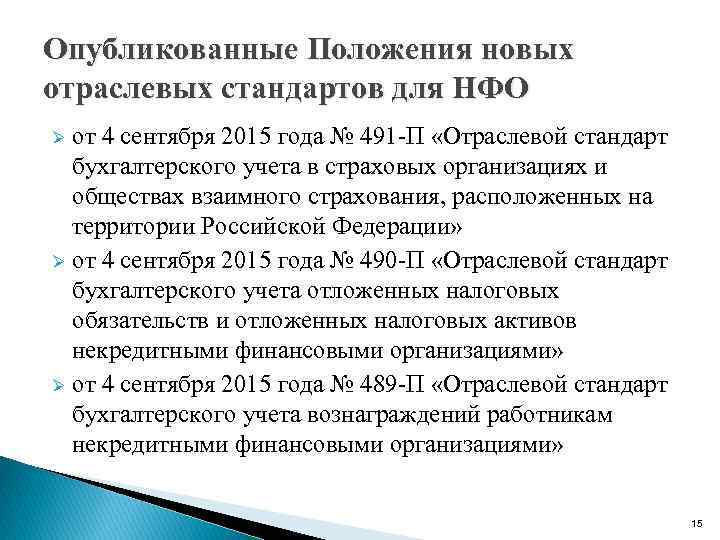 Опубликованные Положения новых отраслевых стандартов для НФО

от 4 сентября 2015 года № 491-П «Отраслевой стандарт бухгалтерского учета в страховых организациях и обществах взаимного страхования, расположенных на территории Российской Федерации»

от 4 сентября 2015 года № 490-П «Отраслевой стандарт бухгалтерского учета отложенных налоговых обязательств и отложенных налоговых активов некредитными финансовыми организациями»

от 4 сентября 2015 года № 489-П «Отраслевой стандарт бухгалтерского учета вознаграждений работникам некредитными финансовыми организациями»

15